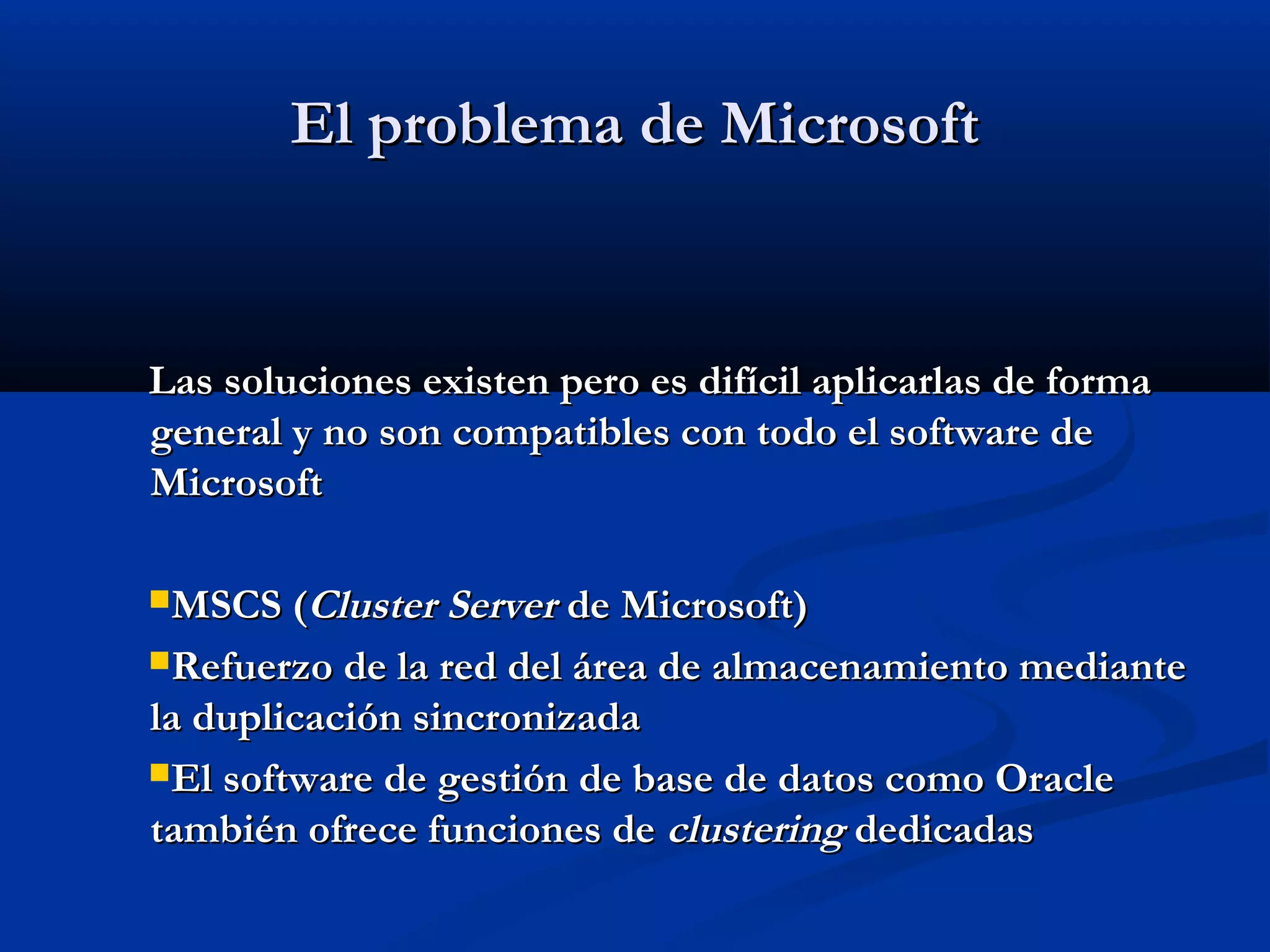 El problema de Microsoft

Las soluciones existen pero es difícil aplicarlas de forma general y no son compatibles con todo el software de Microsoft

MSCS (Cluster Server de Microsoft)

Refuerzo de la red del área de almacenamiento mediante la duplicación sincronizada

El software de gestión de base de datos como Oracle también ofrece funciones de clustering dedicadas